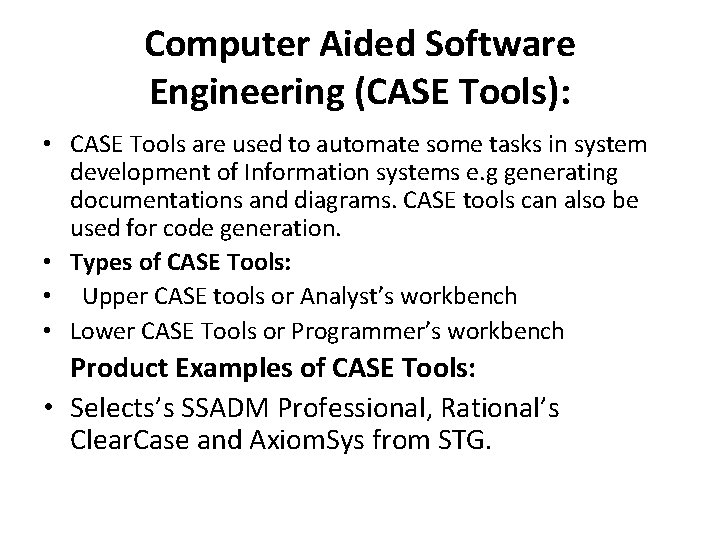 Computer Aided Software Engineering (CASE Tools):

• CASE Tools are used to automate some tasks in system development of Information systems e.g generating documentations and diagrams. CASE tools can also be used for code generation.

• Types of CASE Tools:

• Upper CASE tools or Analyst's workbench

• Lower CASE Tools or Programmer's workbench

Product Examples of CASE Tools:

• Selects's SSADM Professional, Rational's ClearCase and AxiomSys from STG.